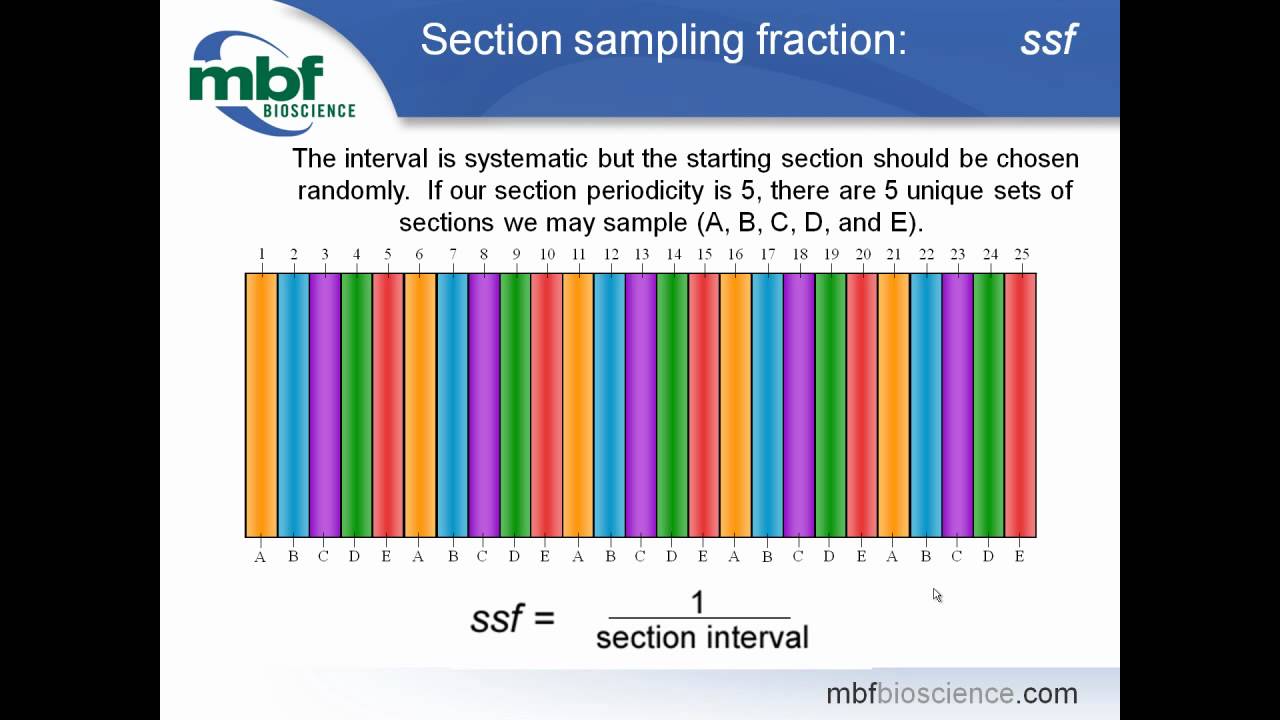 mbf BIOSCIENCE

Section sampling fraction: ssf

The interval is systematic but the starting section should be chosen randomly. If our section periodicity is 5, there are 5 unique sets of sections we may sample (A, B, C, D, and E).

1 2 3 4 5 6 7 8 9 10 11 12 13 14 15 16 17 18 19 20 21 22 23 24 25

A B C D E A B C D E A B C D E A B C D E A B C D E

$ssf = \frac{1}{\text{section interval}}$

mbfbioscience.com